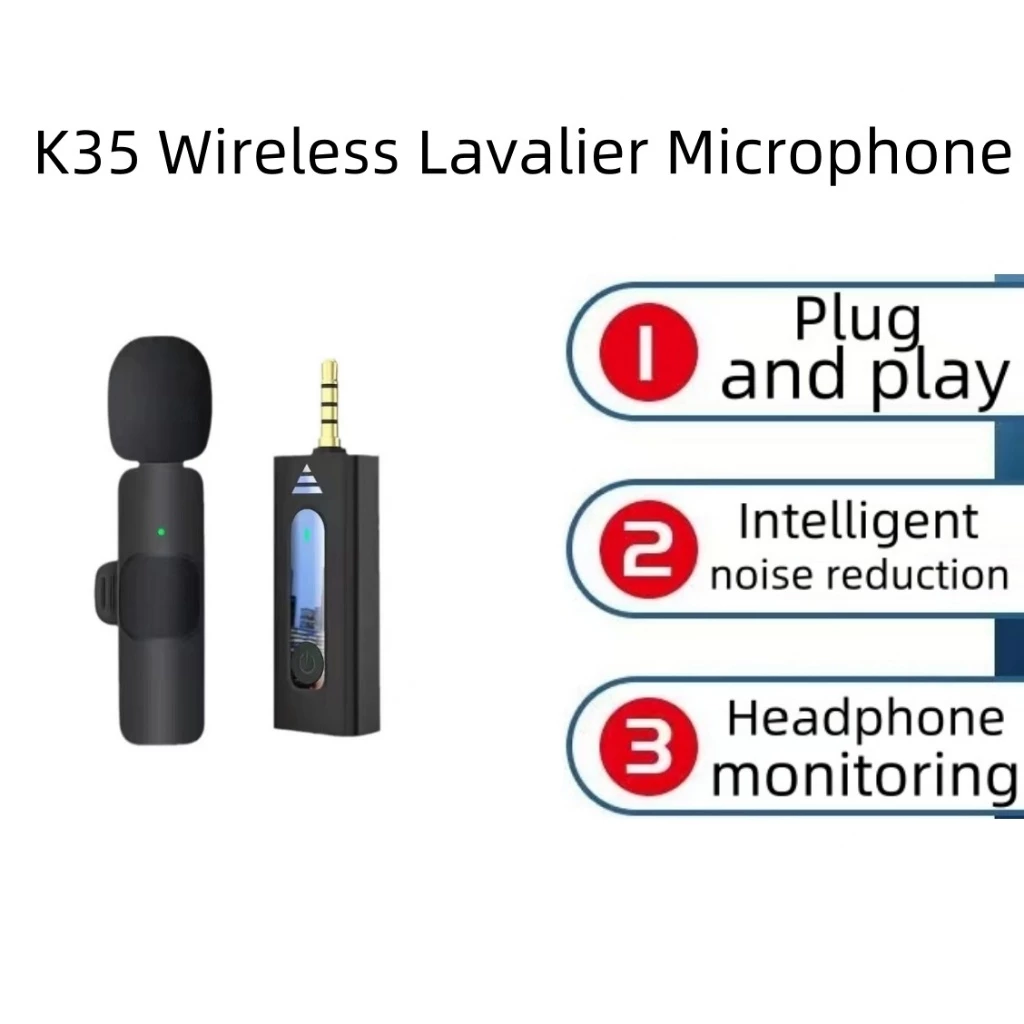 K35 Wireless Lavalier Microphone

1 Plug and play

2 Intelligent noise reduction

3 Headphone monitoring